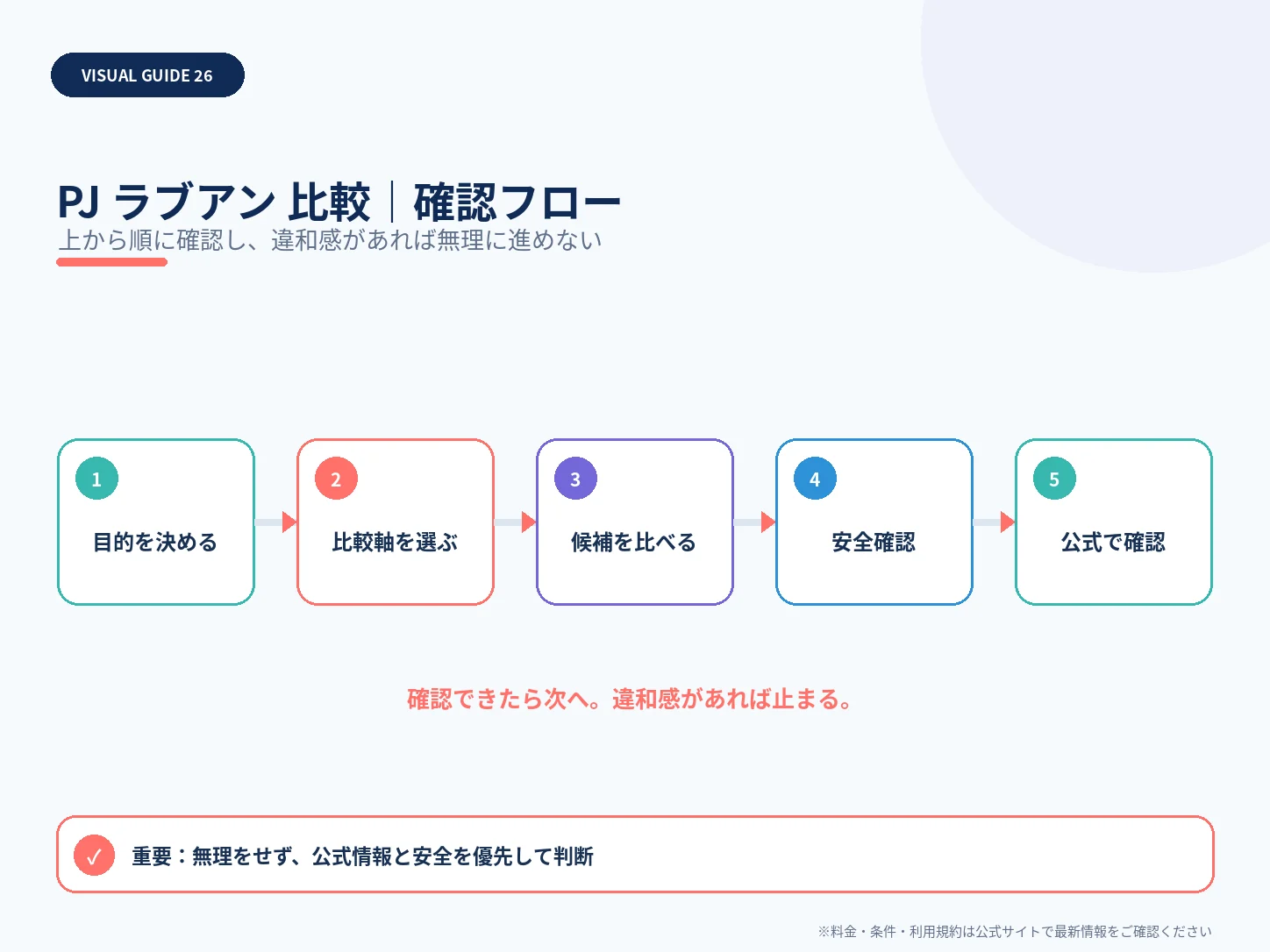 VISUAL GUIDE 26

PJ ラブアン 比較｜確認フロー
上から順に確認し、違和感があれば無理に進めない

1
目的を決める

2
比較軸を選ぶ

3
候補を比べる

4
安全確認

5
公式で確認

確認できたら次へ。違和感があれば止まる。

✓ 重要：無理をせず、公式情報と安全を優先して判断

※料金・条件・利用規約は公式サイトで最新情報をご確認ください